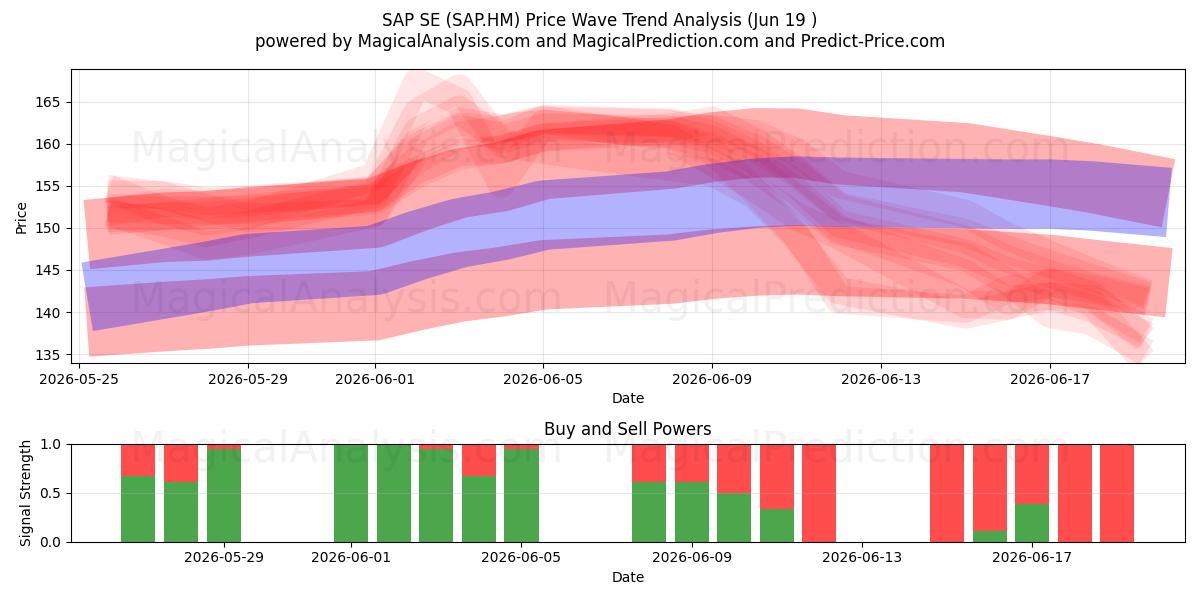 SAP SE (SAP.HM) Price Wave Trend Analysis (Jun 19 )
powered by MagicalAnalysis.com and MagicalPrediction.com and Predict-Price.com

MagicalAnalysis.com MagicalPrediction.com
MagicalAnalysis.com MagicalPrediction.com

Price
165
160
155
150
145
140
135
2026-05-25 2026-05-29 2026-06-01 2026-06-05 2026-06-09 2026-06-13 2026-06-17
Date

Buy and Sell Powers
MagicalAnalysis.com MagicalPrediction.com
Signal Strength
1.0
0.5
0.0
2026-05-29 2026-06-01 2026-06-05 2026-06-09 2026-06-13 2026-06-17
Date